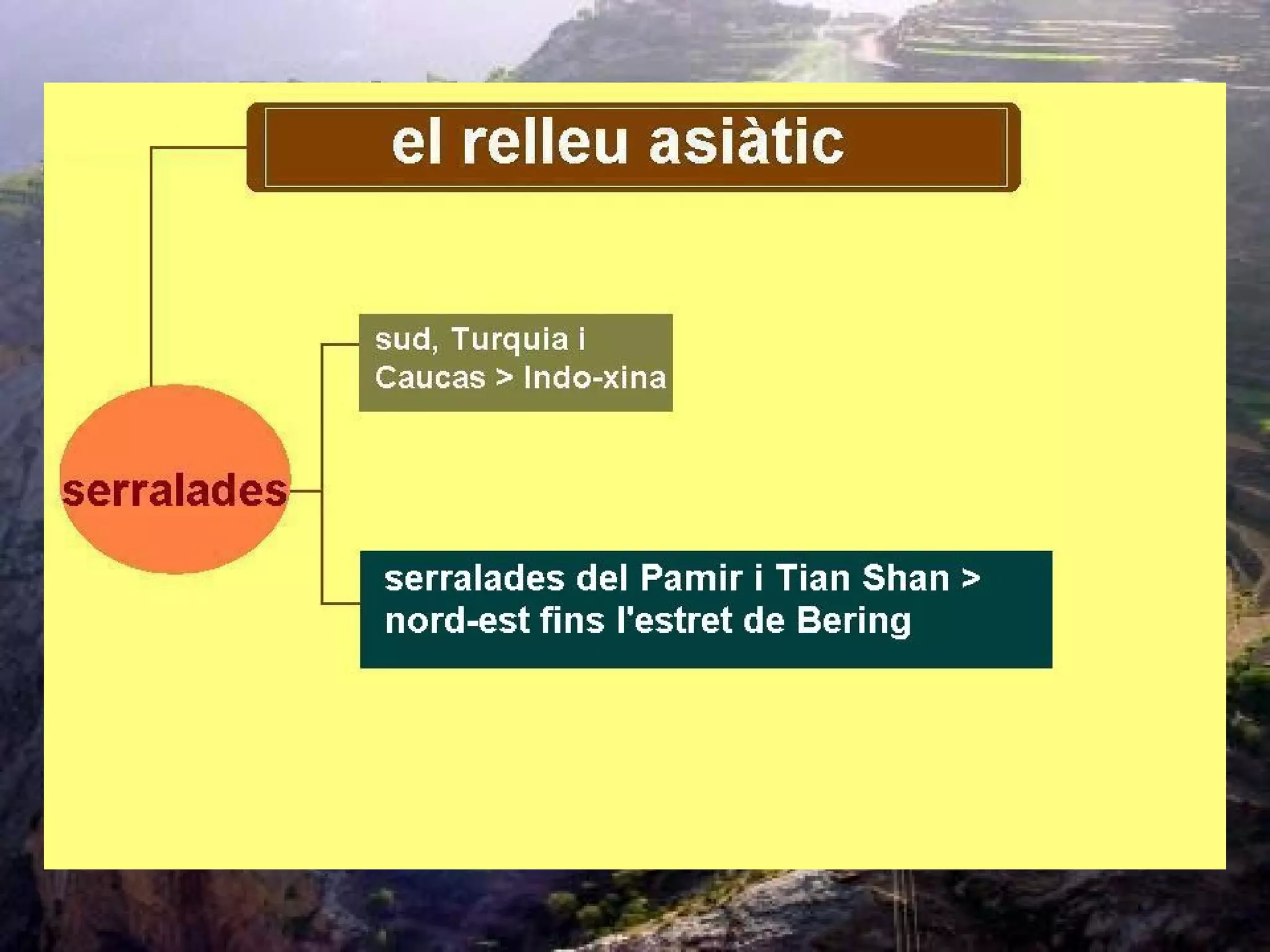 el relleu asiàtic

serralades

sud, Turquia i Caucas > Indo-xina

serralades del Pamir i Tian Shan > nord-est fins l'estret de Bering